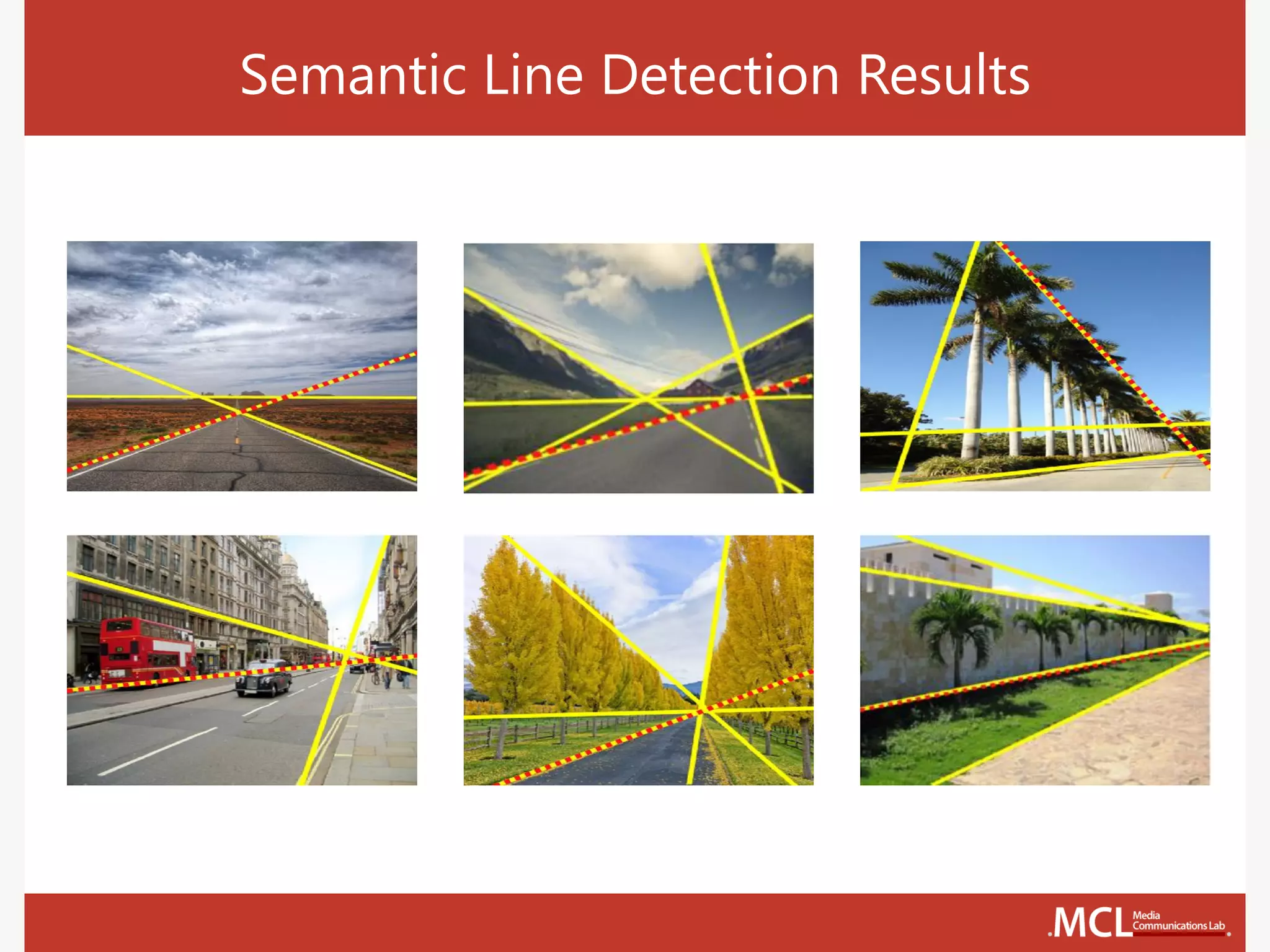 Semantic Line Detection Results

MCL Media Communications Lab